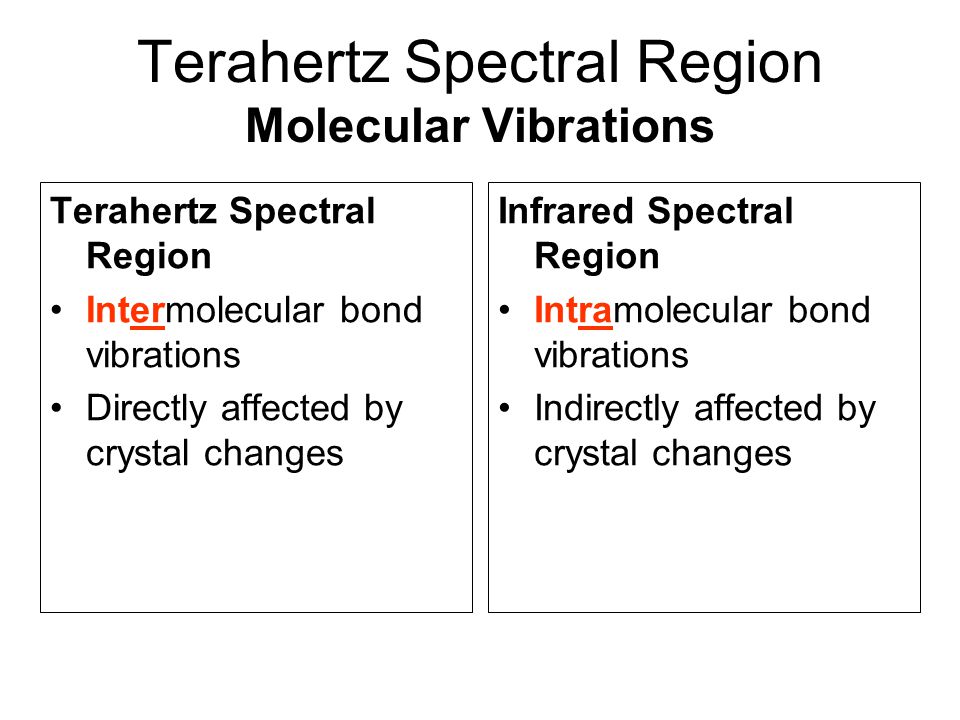 Terahertz Spectral Region
Molecular Vibrations

Terahertz Spectral Region
• Intermolecular bond vibrations
• Directly affected by crystal changes

Infrared Spectral Region
• Intramolecular bond vibrations
• Indirectly affected by crystal changes